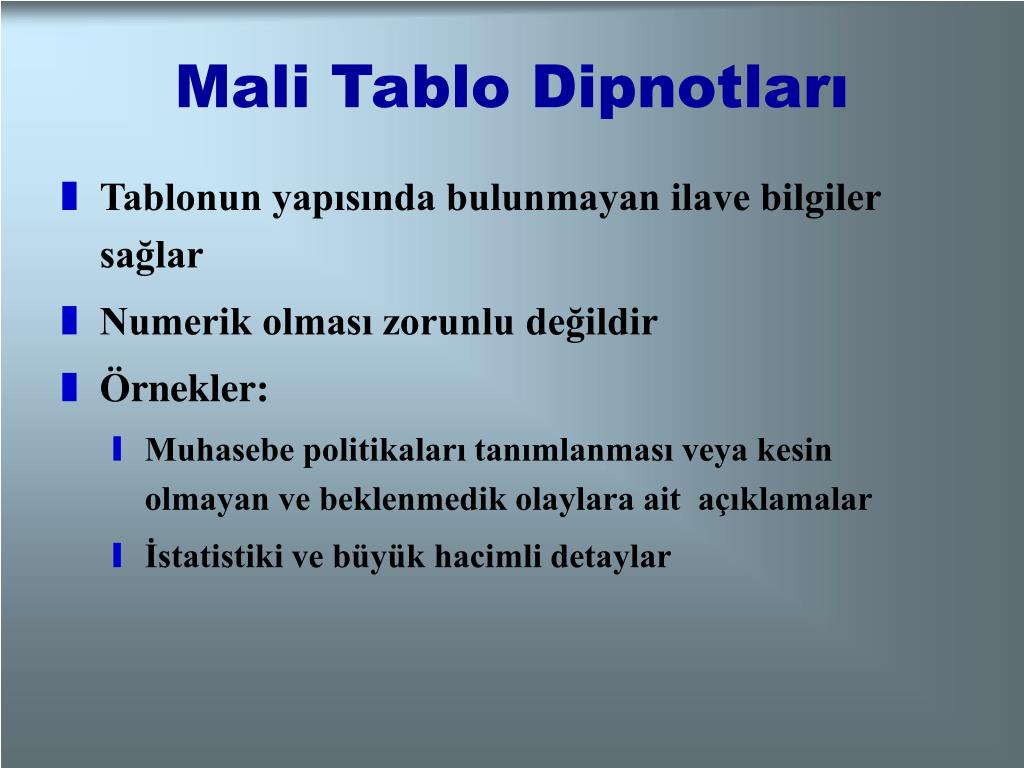 Mali Tablo Dipnotları

Tablonun yapısında bulunmayan ilave bilgiler sağlar

Numerik olması zorunlu değildir

Örnekler:

Muhasebe politikaları tanımlanması veya kesin olmayan ve beklenmedik olaylara ait açıklamalar

İstatistiki ve büyük hacimli detaylar